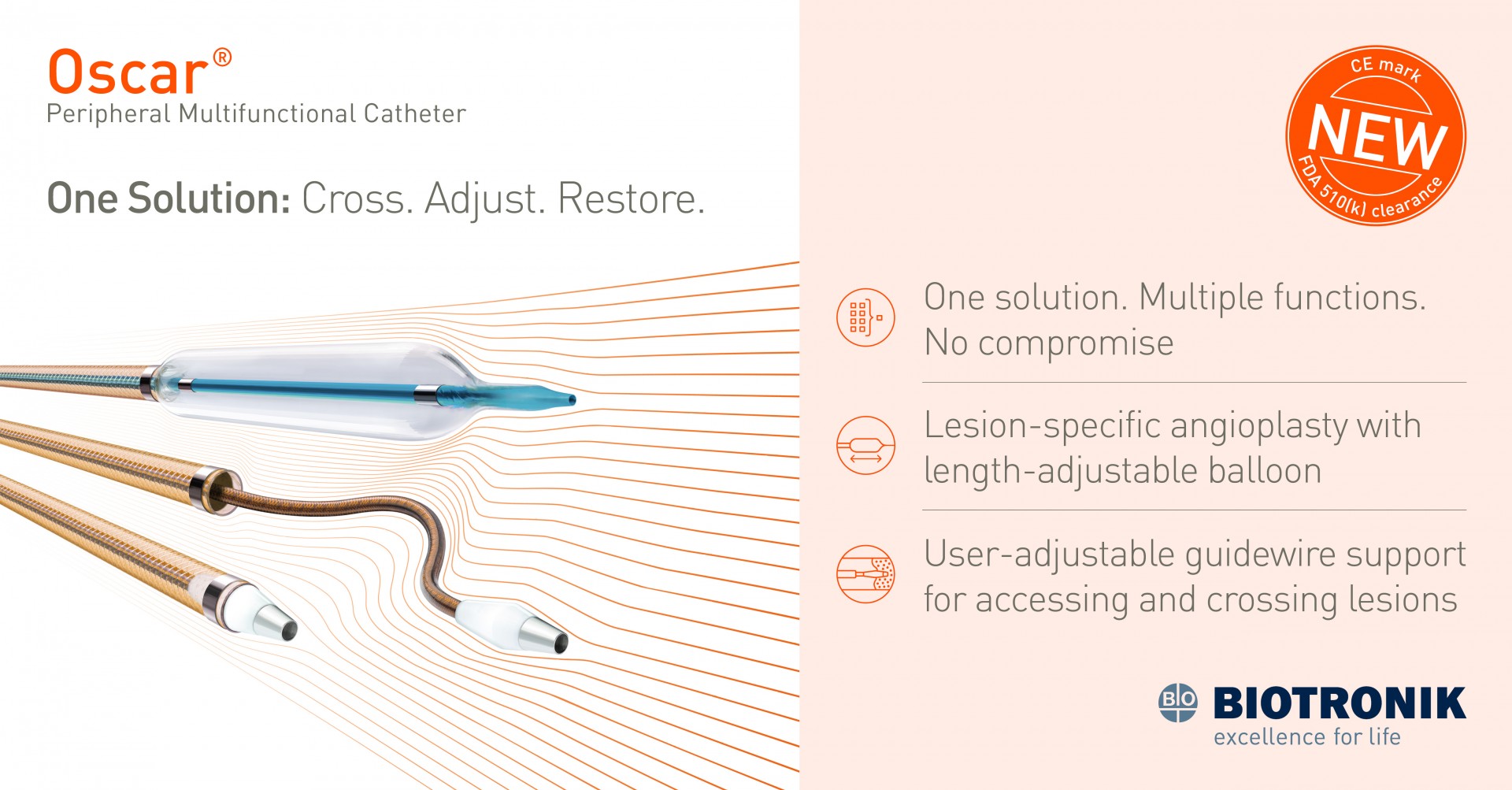 Oscar®
Peripheral Multifunctional Catheter

One Solution: Cross. Adjust. Restore.

CE mark
NEW
FDA 510(k) clearance

One solution. Multiple functions. No compromise

Lesion-specific angioplasty with length-adjustable balloon

User-adjustable guidewire support for accessing and crossing lesions

BIO BIOTRONIK
excellence for life